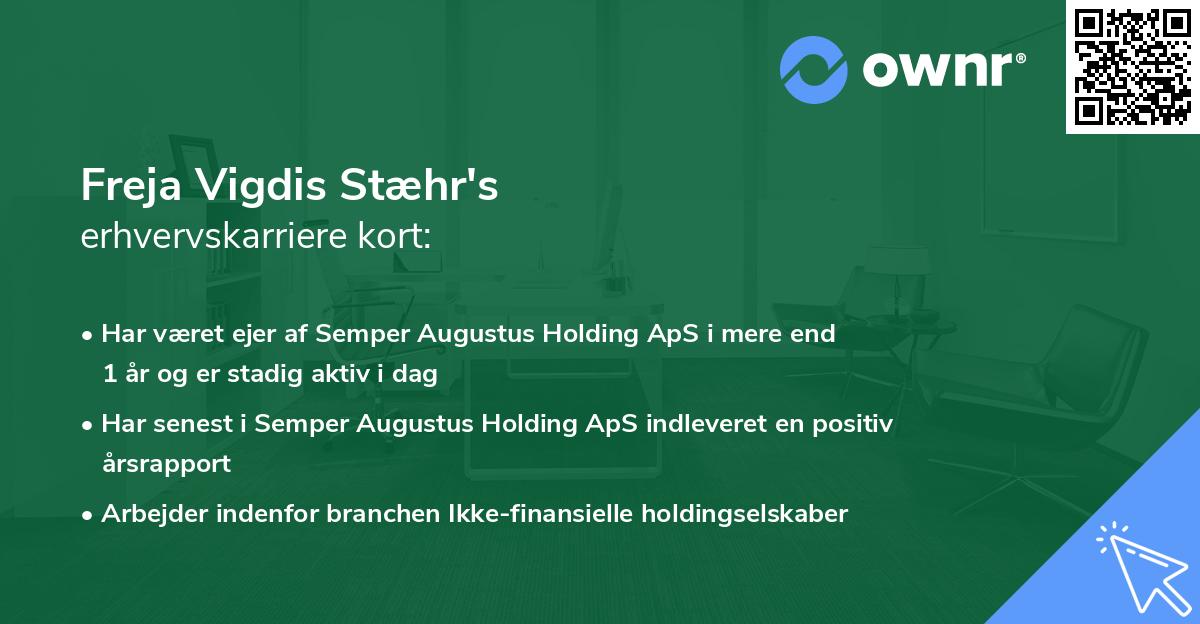 ownr®

Freja Vigdis Stæhr's
erhvervskarriere kort:

• Har været ejer af Semper Augustus Holding ApS i mere end 1 år og er stadig aktiv i dag

• Har senest i Semper Augustus Holding ApS indleveret en positiv årsrapport

• Arbejder indenfor branchen Ikke-finansielle holdingselskaber